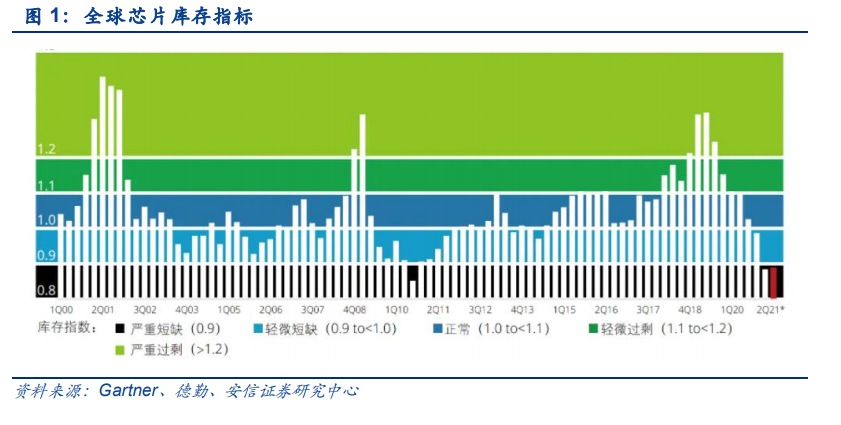 图 1：全球芯片库存指标

1.2
1.1
1.0
0.9
0.8

1Q00 2Q01 3Q02 4Q03 1Q05 2Q06 3Q07 4Q08 1Q10 2Q11 3Q12 4Q13 1Q15 2Q16 3Q17 4Q18 1Q20 2Q21*

库存指数： 严重短缺（0.9） 轻微短缺（0.9 to<1.0） 正常（1.0 to<1.1） 轻微过剩（1.1 to<1.2） 严重过剩（>1.2）

资料来源：Gartner、德勤、安信证券研究中心